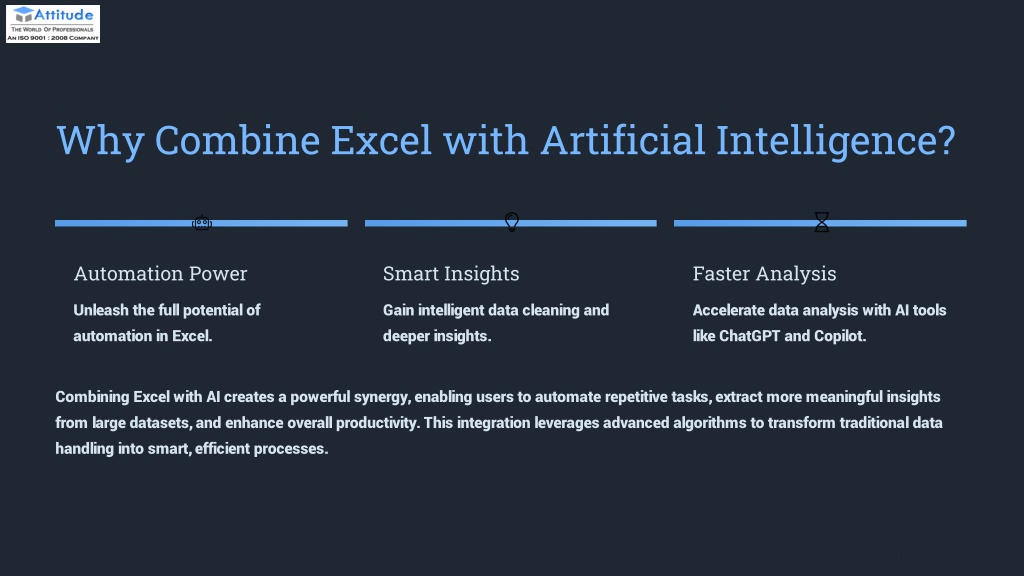 Attitude
THE WORLD OF PROFESSIONALS
AN ISO 9001 : 2008 COMPANY

Why Combine Excel with Artificial Intelligence?

Automation Power

Unleash the full potential of automation in Excel.

Smart Insights

Gain intelligent data cleaning and deeper insights.

Faster Analysis

Accelerate data analysis with AI tools like ChatGPT and Copilot.

Combining Excel with AI creates a powerful synergy, enabling users to automate repetitive tasks, extract more meaningful insights from large datasets, and enhance overall productivity. This integration leverages advanced algorithms to transform traditional data handling into smart, efficient processes.